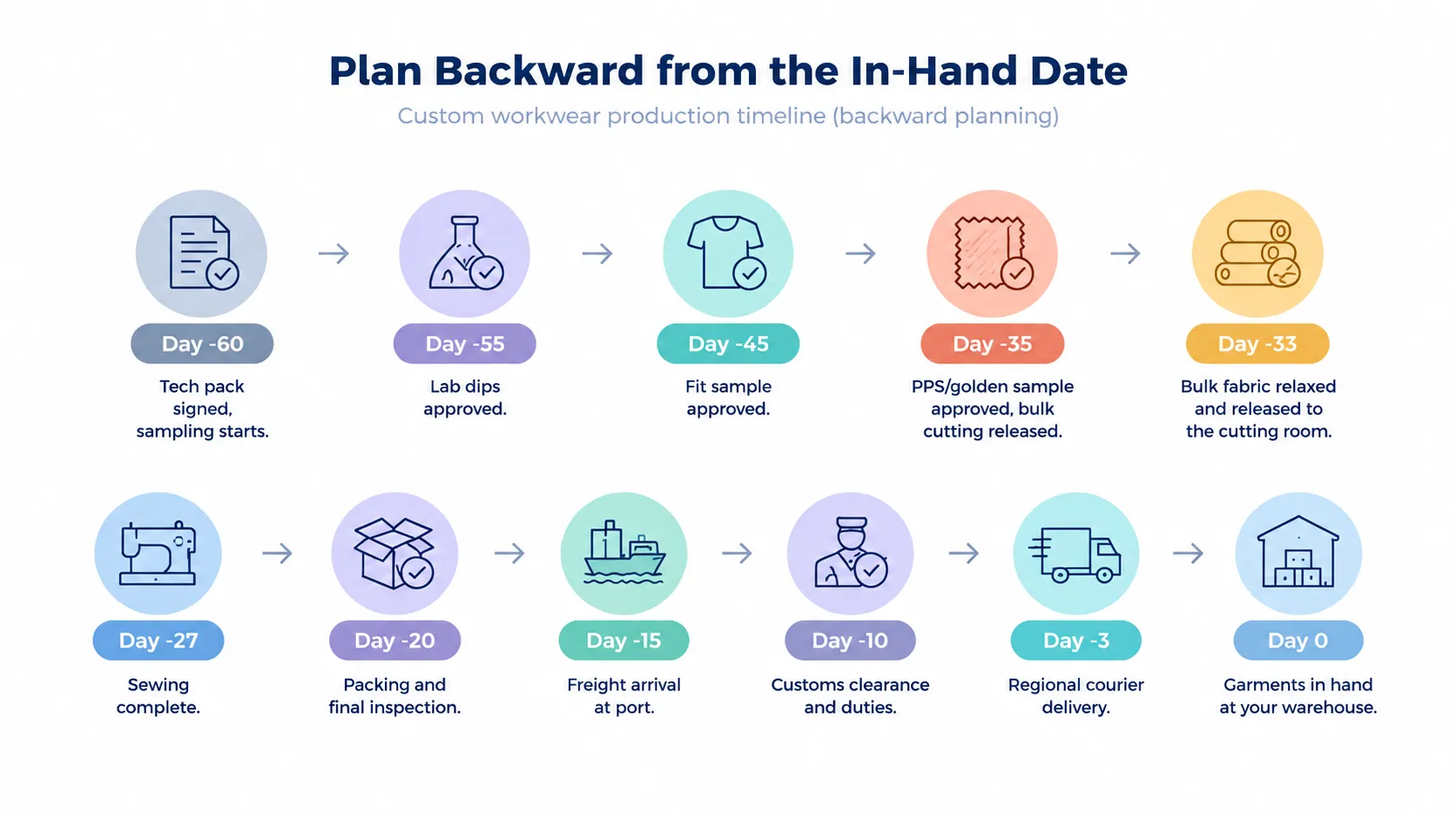 Plan Backward from the In-Hand Date

Custom workwear production timeline (backward planning)

Day -60
Tech pack signed, sampling starts.

Day -55
Lab dips approved.

Day -45
Fit sample approved.

Day -35
PPS/golden sample approved, bulk cutting released.

Day -33
Bulk fabric relaxed and released to the cutting room.

Day -27
Sewing complete.

Day -20
Packing and final inspection.

Day -15
Freight arrival at port.

Day -10
Customs clearance and duties.

Day -3
Regional courier delivery.

Day 0
Garments in hand at your warehouse.